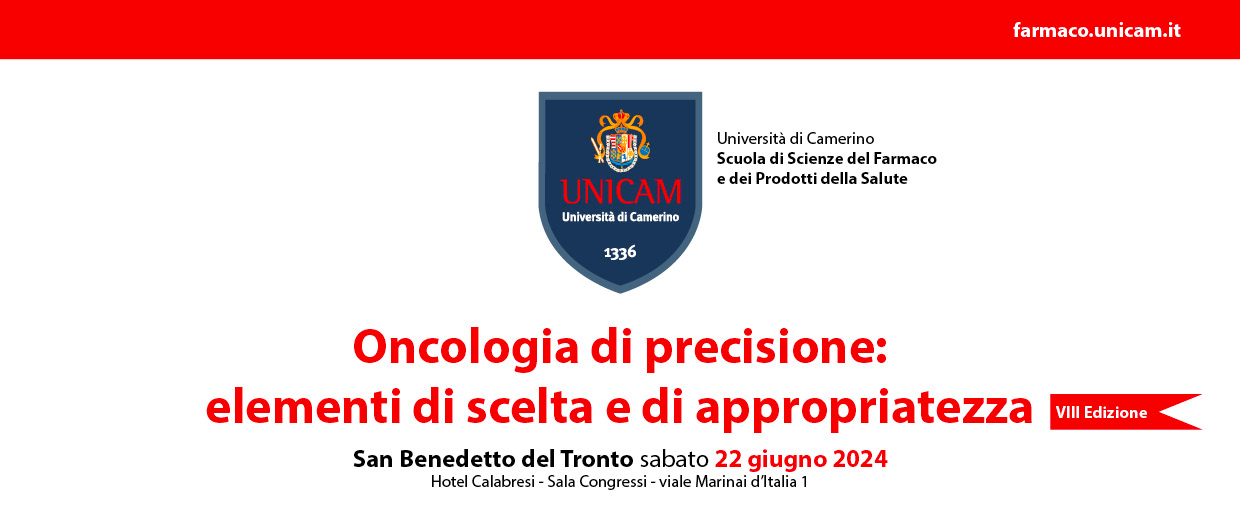 farmaco.unicam.it

UNICAM
Università di Camerino
1336

Università di Camerino
Scuola di Scienze del Farmaco e dei Prodotti della Salute

Oncologia di precisione: elementi di scelta e di appropriatezza

VIII Edizione

San Benedetto del Tronto sabato 22 giugno 2024
Hotel Calabresi - Sala Congressi - viale Marinai d'Italia 1